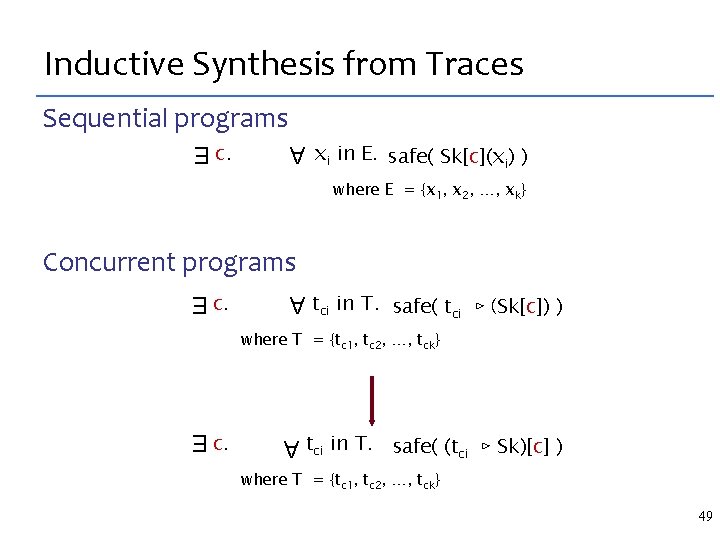 Inductive Synthesis from Traces

Sequential programs

$\exists$ c. $\forall$ $x_i$ in E. safe( Sk[c]($x_i$) )

where E = {$x_1$, $x_2$, …, $x_k$}

Concurrent programs

$\exists$ c. $\forall$ $t_{ci}$ in T. safe( $t_{ci}$ $\triangleright$ (Sk[c]) )

where T = {$t_{c1}$, $t_{c2}$, …, $t_{ck}$}

$\exists$ c. $\forall$ $t_{ci}$ in T. safe( ($t_{ci}$ $\triangleright$ Sk)[c] )

where T = {$t_{c1}$, $t_{c2}$, …, $t_{ck}$}

49